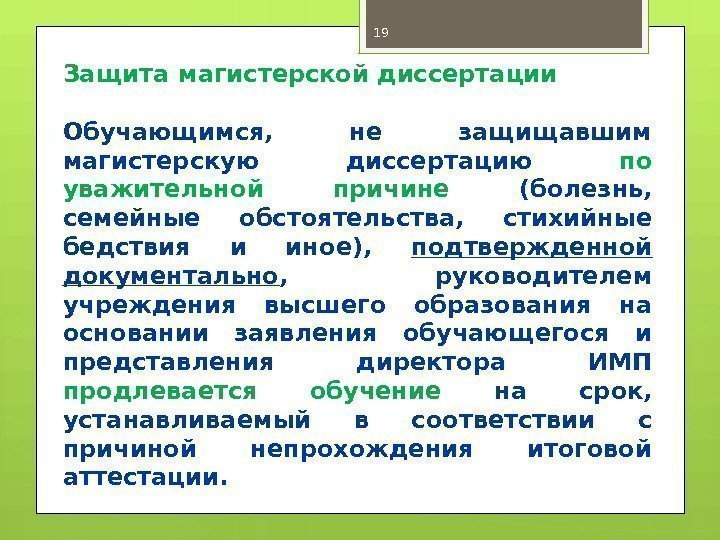 19

Защита магистерской диссертации

Обучающимся, не защищавшим магистерскую диссертацию по уважительной причине (болезнь, семейные обстоятельства, стихийные бедствия и иное), подтвержденной документально, руководителем учреждения высшего образования на основании заявления обучающегося и представления директора ИМП продлевается обучение на срок, устанавливаемый в соответствии с причиной непрохождения итоговой аттестации.